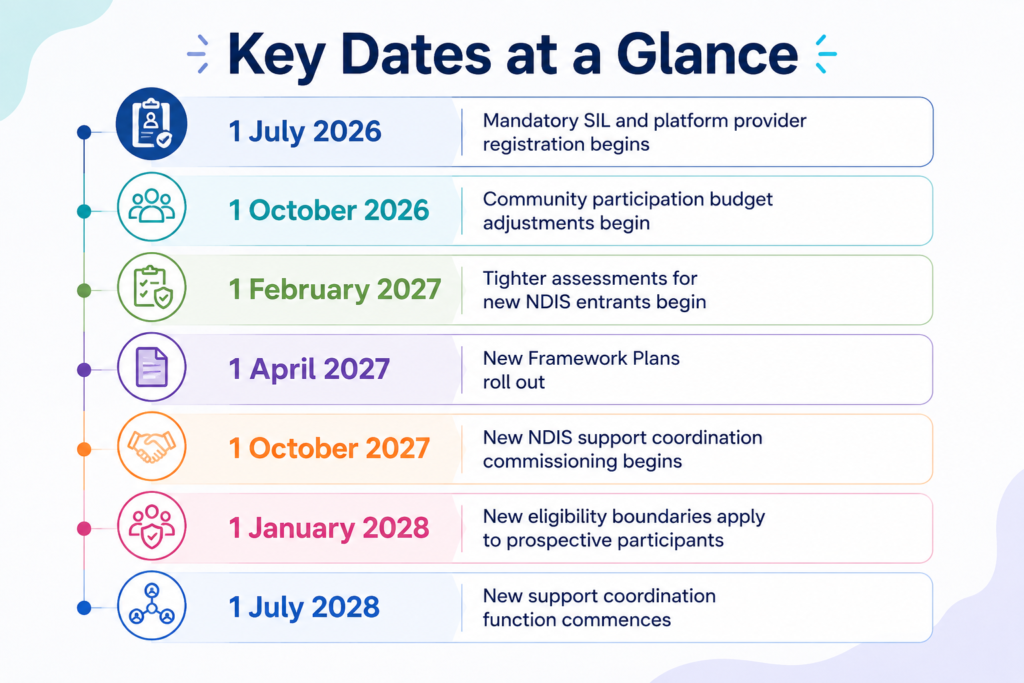 Key Dates at a Glance

1 July 2026
Mandatory SIL and platform provider registration begins

1 October 2026
Community participation budget adjustments begin

1 February 2027
Tighter assessments for new NDIS entrants begin

1 April 2027
New Framework Plans roll out

1 October 2027
New NDIS support coordination commissioning begins

1 January 2028
New eligibility boundaries apply to prospective participants

1 July 2028
New support coordination function commences